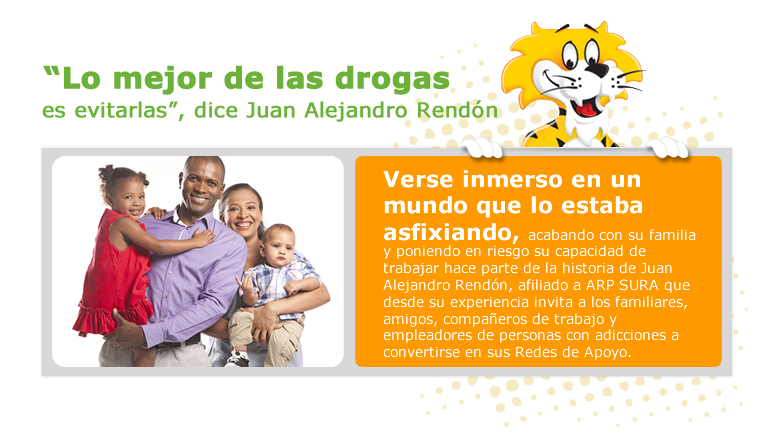 “Lo mejor de las drogas
es evitarlas”, dice Juan Alejandro Rendón

Verse inmerso en un mundo que lo estaba asfixiando, acabando con su familia y poniendo en riesgo su capacidad de trabajar hace parte de la historia de Juan Alejandro Rendón, afiliado a ARP SURA que desde su experiencia invita a los familiares, amigos, compañeros de trabajo y empleadores de personas con adicciones a convertirse en sus Redes de Apoyo.